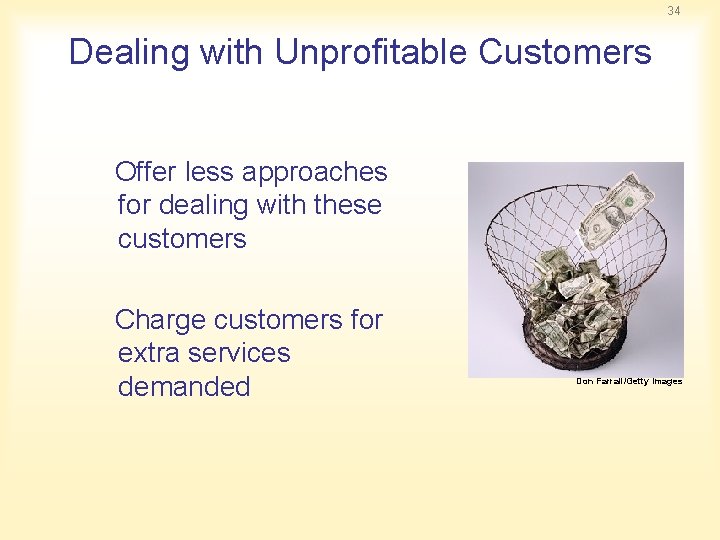 34

Dealing with Unprofitable Customers

Offer less approaches for dealing with these customers

Charge customers for extra services demanded

Don Farrall/Getty Images